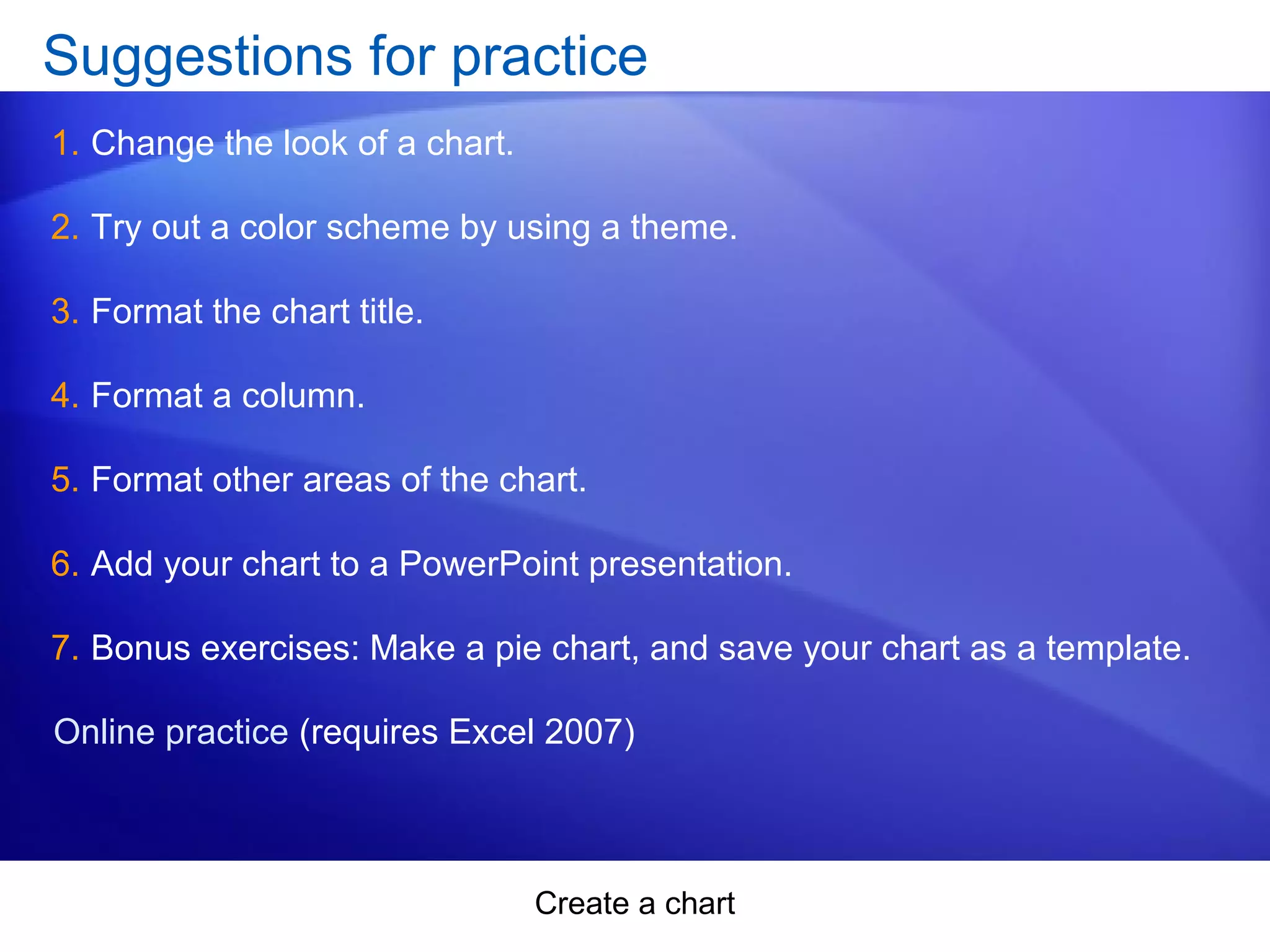 Suggestions for practice

1. Change the look of a chart.

2. Try out a color scheme by using a theme.

3. Format the chart title.

4. Format a column.

5. Format other areas of the chart.

6. Add your chart to a PowerPoint presentation.

7. Bonus exercises: Make a pie chart, and save your chart as a template.

Online practice (requires Excel 2007)

Create a chart